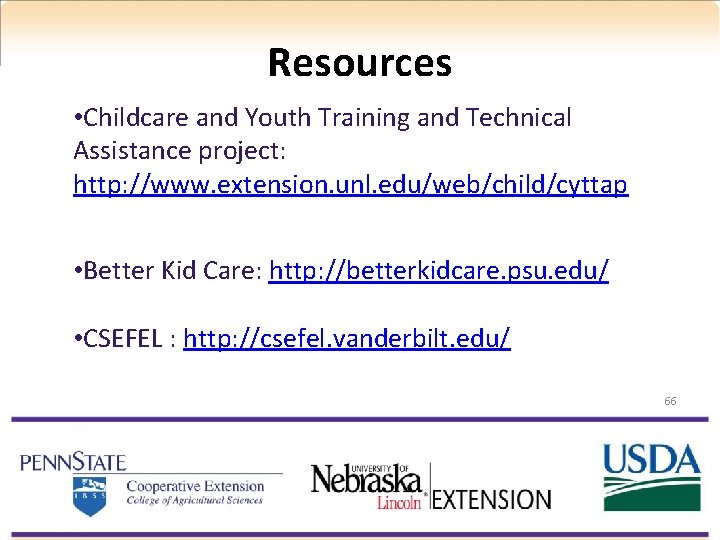 Resources

•Childcare and Youth Training and Technical Assistance project: http://www.extension.unl.edu/web/child/cyttap

•Better Kid Care: http://betterkidcare.psu.edu/

•CSEFEL : http://csefel.vanderbilt.edu/

66

PENNSTATE
1855
Cooperative Extension
College of Agricultural Sciences

UNIVERSITY OF
Nebraska
Lincoln
EXTENSION

USDA